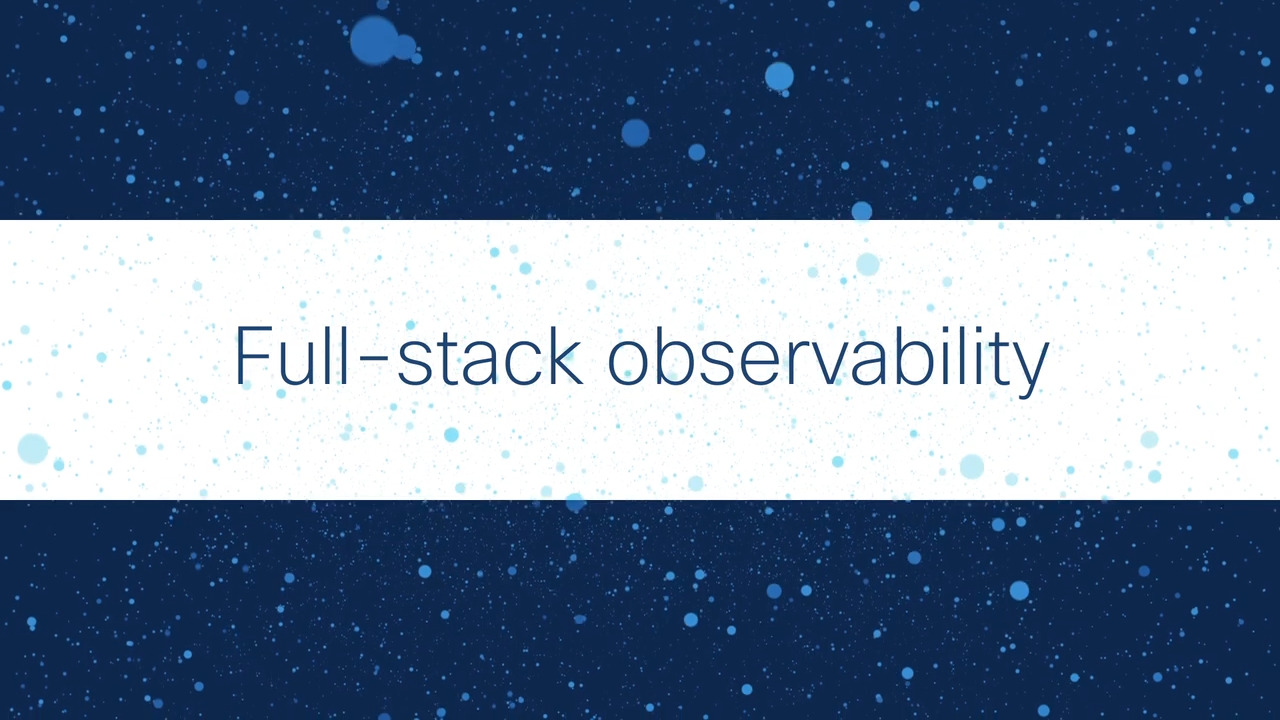 Full-stack observability